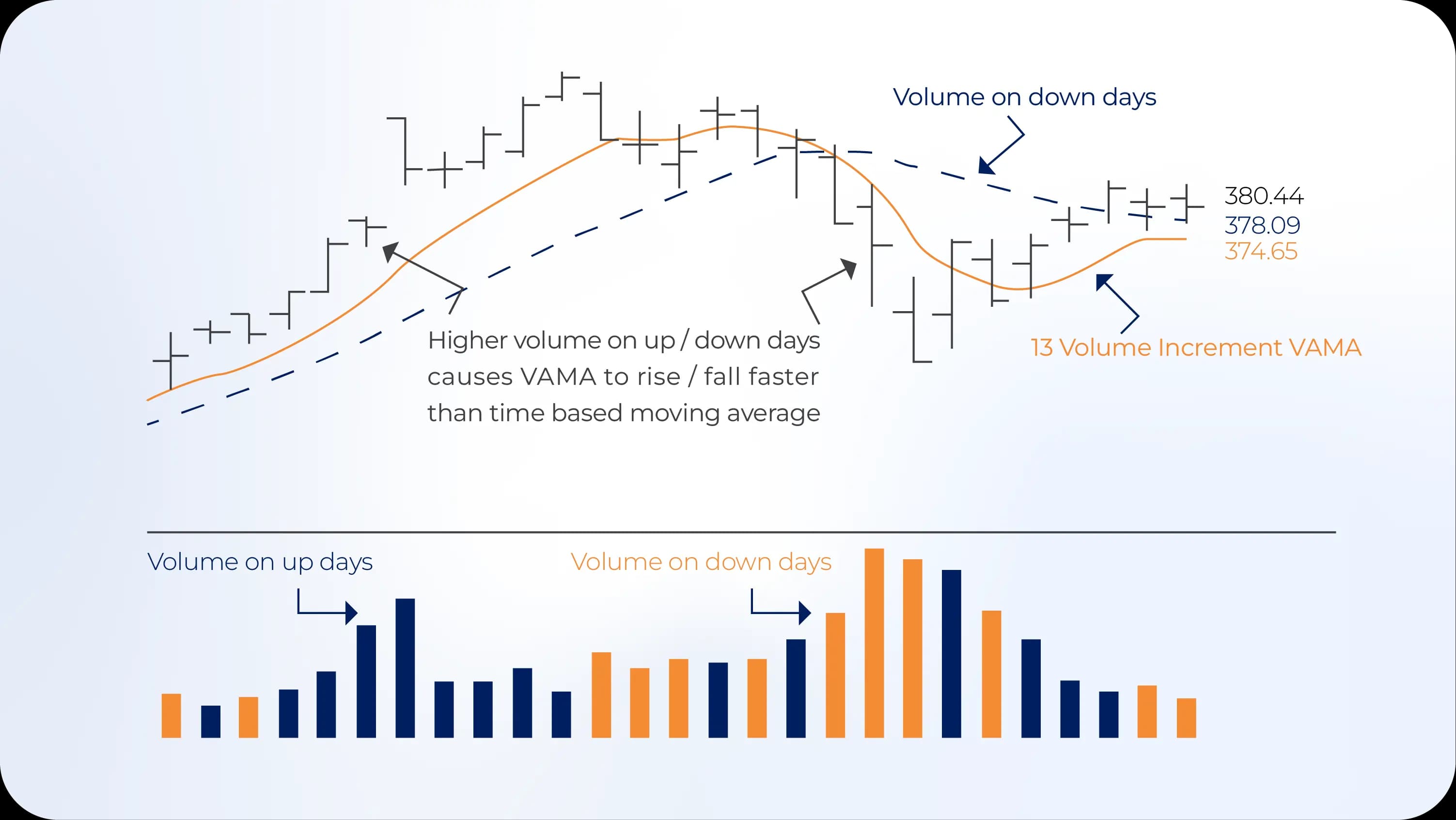 Volume on down days

380.44
378.09
374.65

Higher volume on up / down days causes VAMA to rise / fall faster than time based moving average

13 Volume Increment VAMA

Volume on up days

Volume on down days